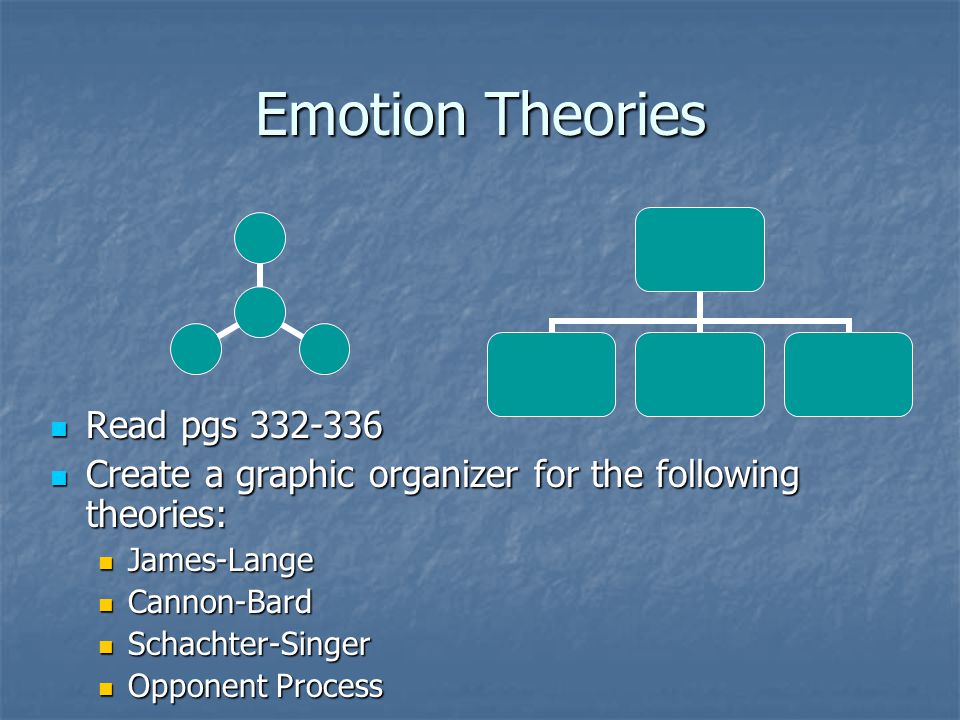 Emotion Theories

- Read pgs 332-336
- Create a graphic organizer for the following theories:
  - James-Lange
  - Cannon-Bard
  - Schachter-Singer
  - Opponent Process